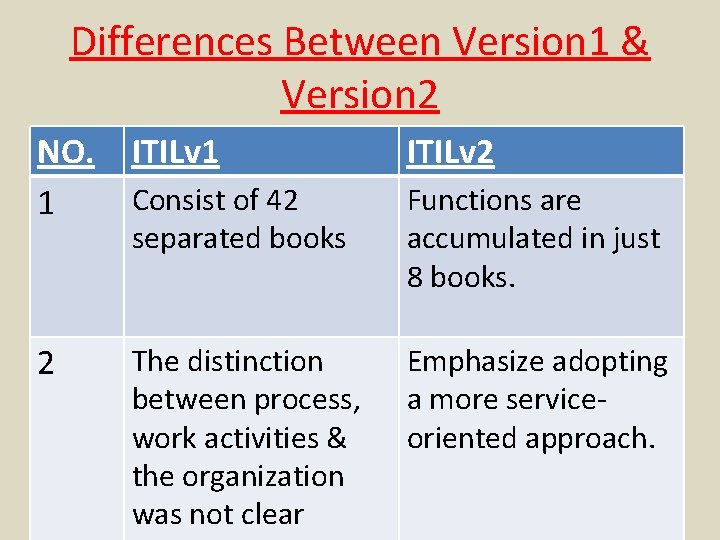 Differences Between Version1 & Version2

| NO. | ITILv1 | ITILv2 |
|---|---|---|
| 1 | Consist of 42 separated books | Functions are accumulated in just 8 books. |
| 2 | The distinction between process, work activities & the organization was not clear | Emphasize adopting a more service-oriented approach. |